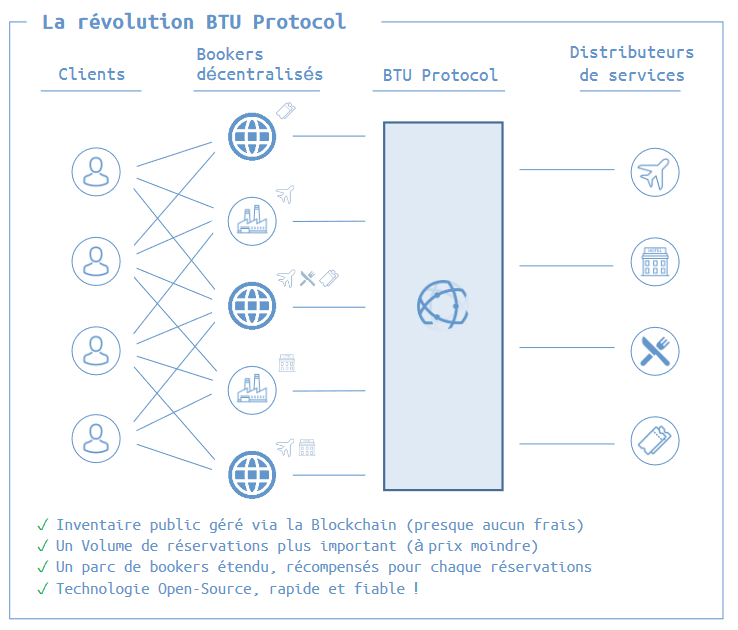 La révolution BTU Protocol

Clients

Bookers décentralisés

BTU Protocol

Distributeurs de services

✓ Inventaire public géré via la Blockchain (presque aucun frais)
✓ Un Volume de réservations plus important (à prix moindre)
✓ Un parc de bookers étendu, récompensés pour chaque réservations
✓ Technologie Open-Source, rapide et fiable !